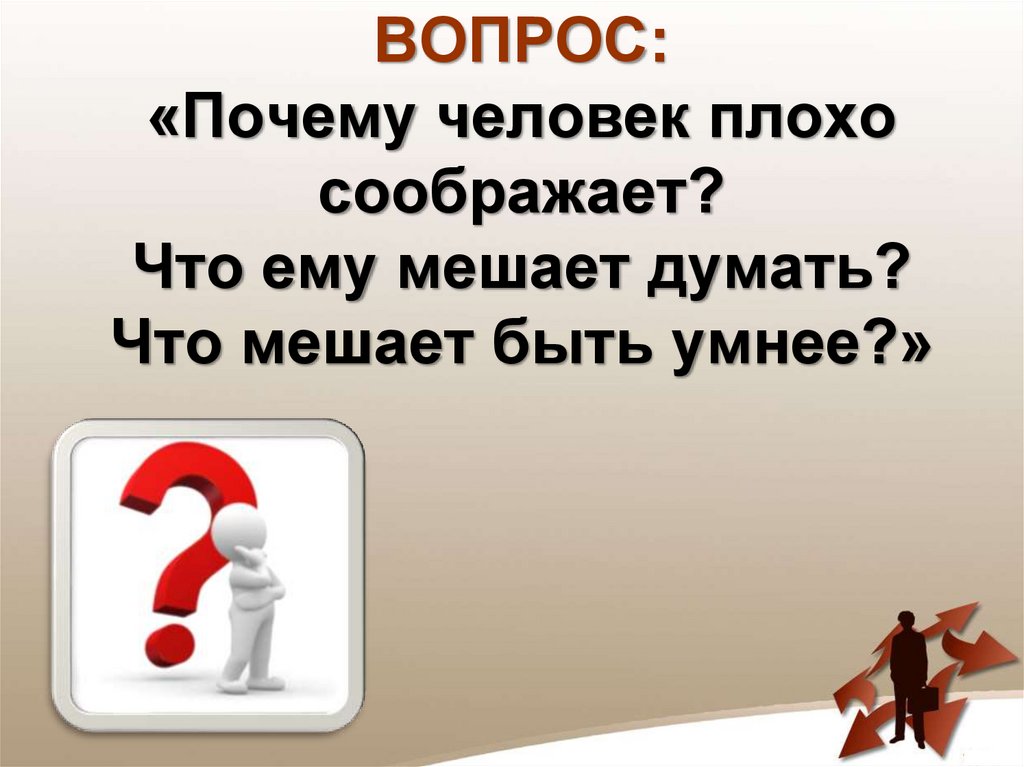 ВОПРОС:
«Почему человек плохо соображает?
Что ему мешает думать?
Что мешает быть умнее?»